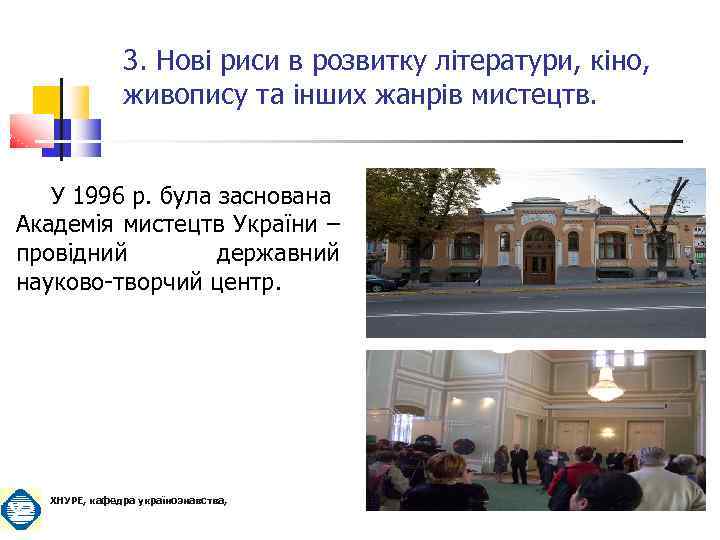 3. Нові риси в розвитку літератури, кіно, живопису та інших жанрів мистецтв.

У 1996 р. була заснована Академія мистецтв України – провідний державний науково-творчий центр.

ХНУРЕ, кафедра українознавства,